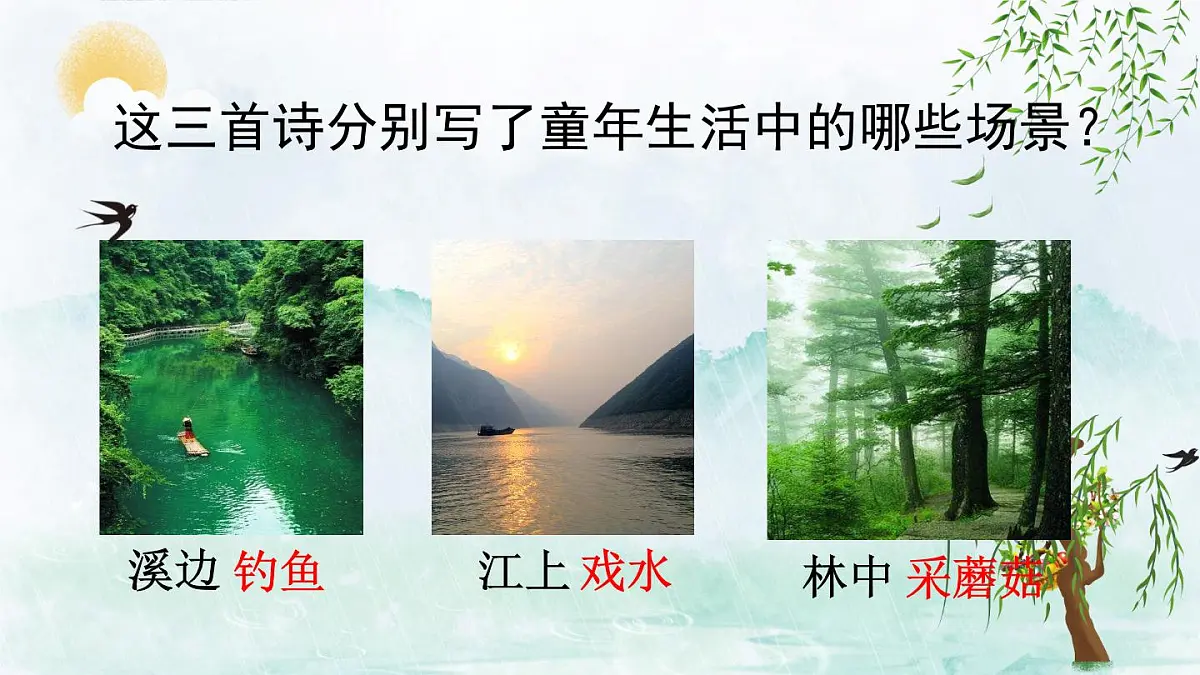 这三首诗分别写了童年生活中的哪些场景？

溪边 钓鱼

江上 戏水

林中 采蘑菇